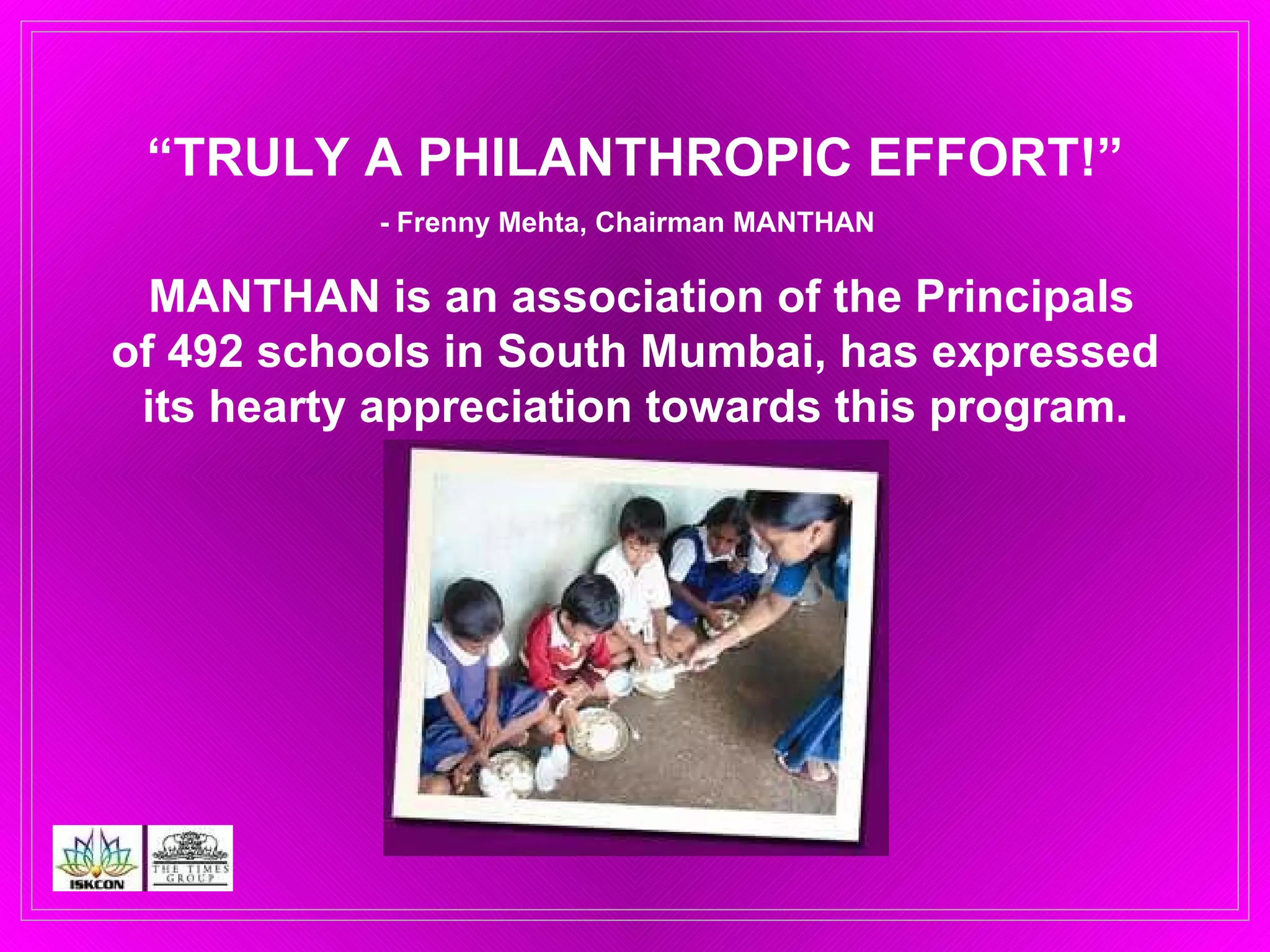 “TRULY A PHILANTHROPIC EFFORT!”

- Frenny Mehta, Chairman MANTHAN

MANTHAN is an association of the Principals of 492 schools in South Mumbai, has expressed its hearty appreciation towards this program.

ISKCON

THE TIMES GROUP